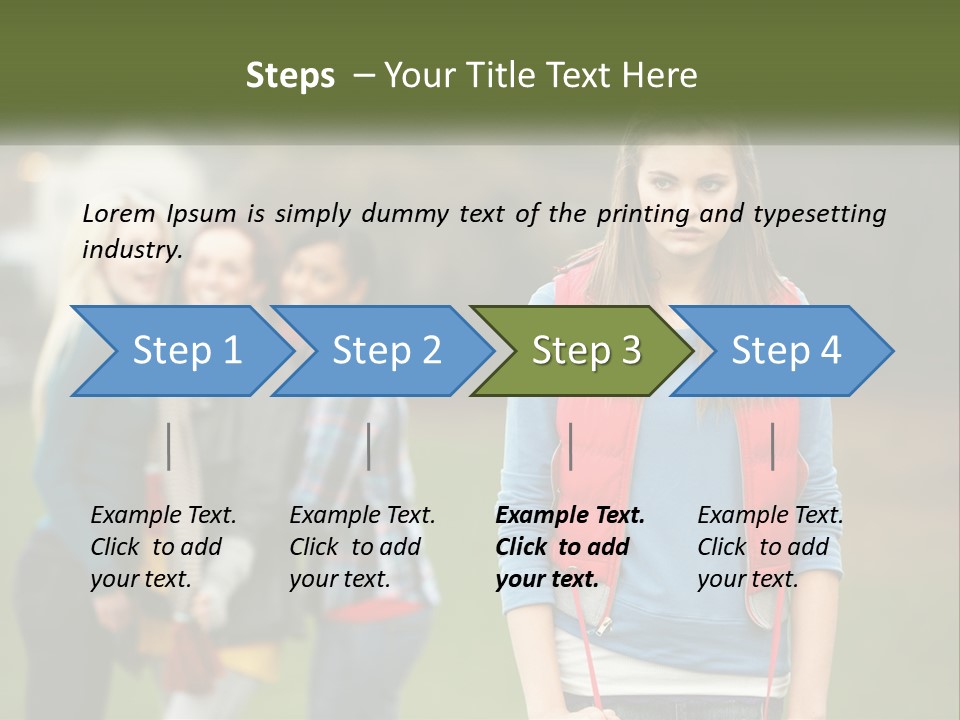 Steps – Your Title Text Here

Lorem Ipsum is simply dummy text of the printing and typesetting industry.

Step 1

Step 2

Step 3

Step 4

Example Text. Click to add your text.

Example Text. Click to add your text.

Example Text. Click to add your text.

Example Text. Click to add your text.